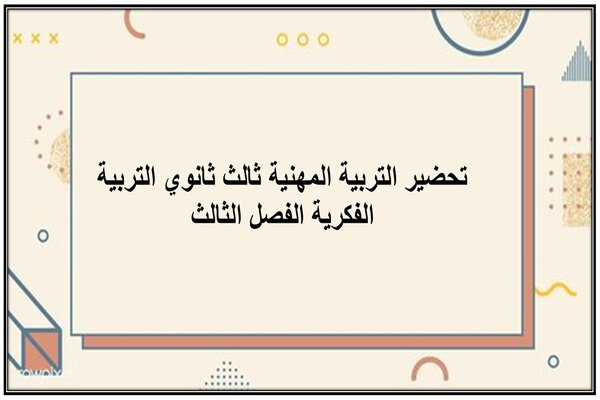 تحضير التربية المهنية ثالث ثانوي التربية الفكرية الفصل الثالث